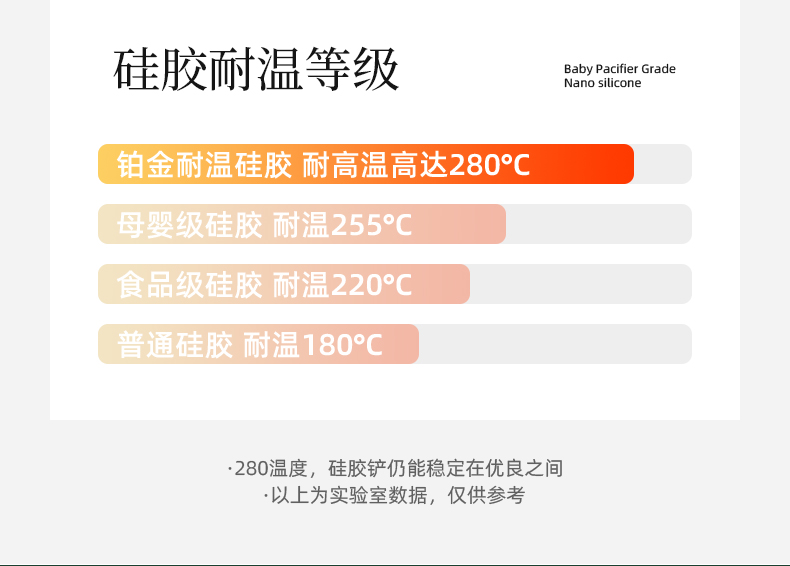 硅胶耐温等级

Baby Pacifier Grade
Nano silicone

铂金耐温硅胶 耐高温高达280°C

母婴级硅胶 耐温255°C

食品级硅胶 耐温220°C

普通硅胶 耐温180°C

·280温度，硅胶铲仍能稳定在优良之间
·以上为实验室数据，仅供参考